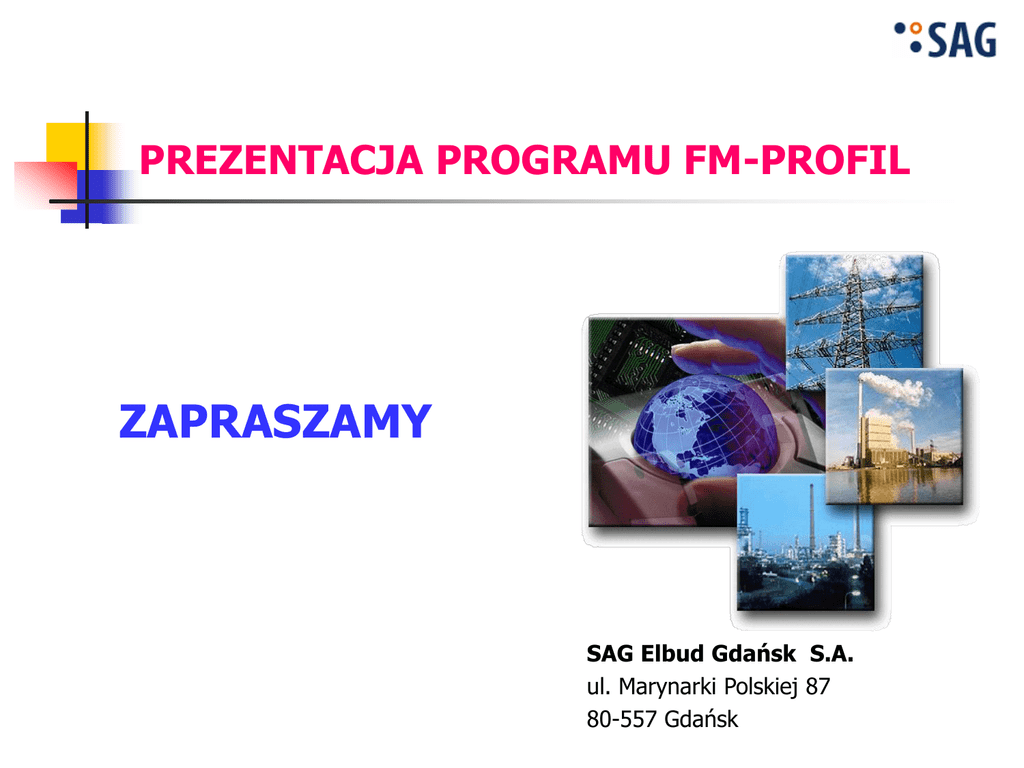 SAG

PREZENTACJA PROGRAMU FM-PROFIL

ZAPRASZAMY

SAG Elbud Gdańsk S.A.
ul. Marynarki Polskiej 87
80-557 Gdańsk